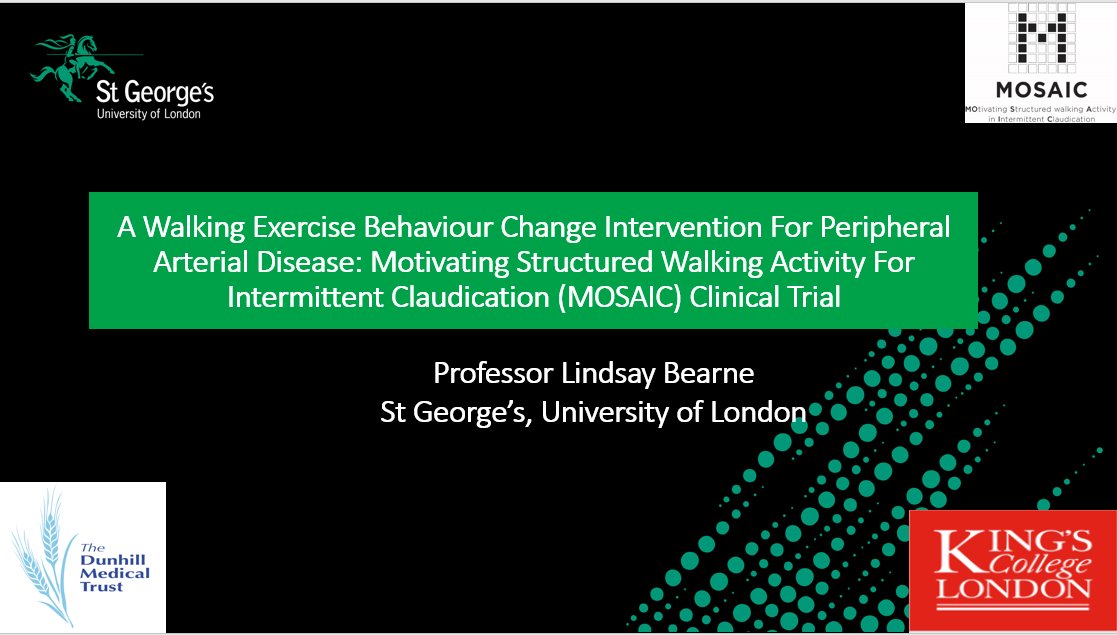 St George's
University of London

MOSAIC
MOtivating Structured walking Activity in Intermittent Claudication

A Walking Exercise Behaviour Change Intervention For Peripheral Arterial Disease: Motivating Structured Walking Activity For Intermittent Claudication (MOSAIC) Clinical Trial

Professor Lindsay Bearne
St George's, University of London

The Dunhill Medical Trust

KING'S College LONDON